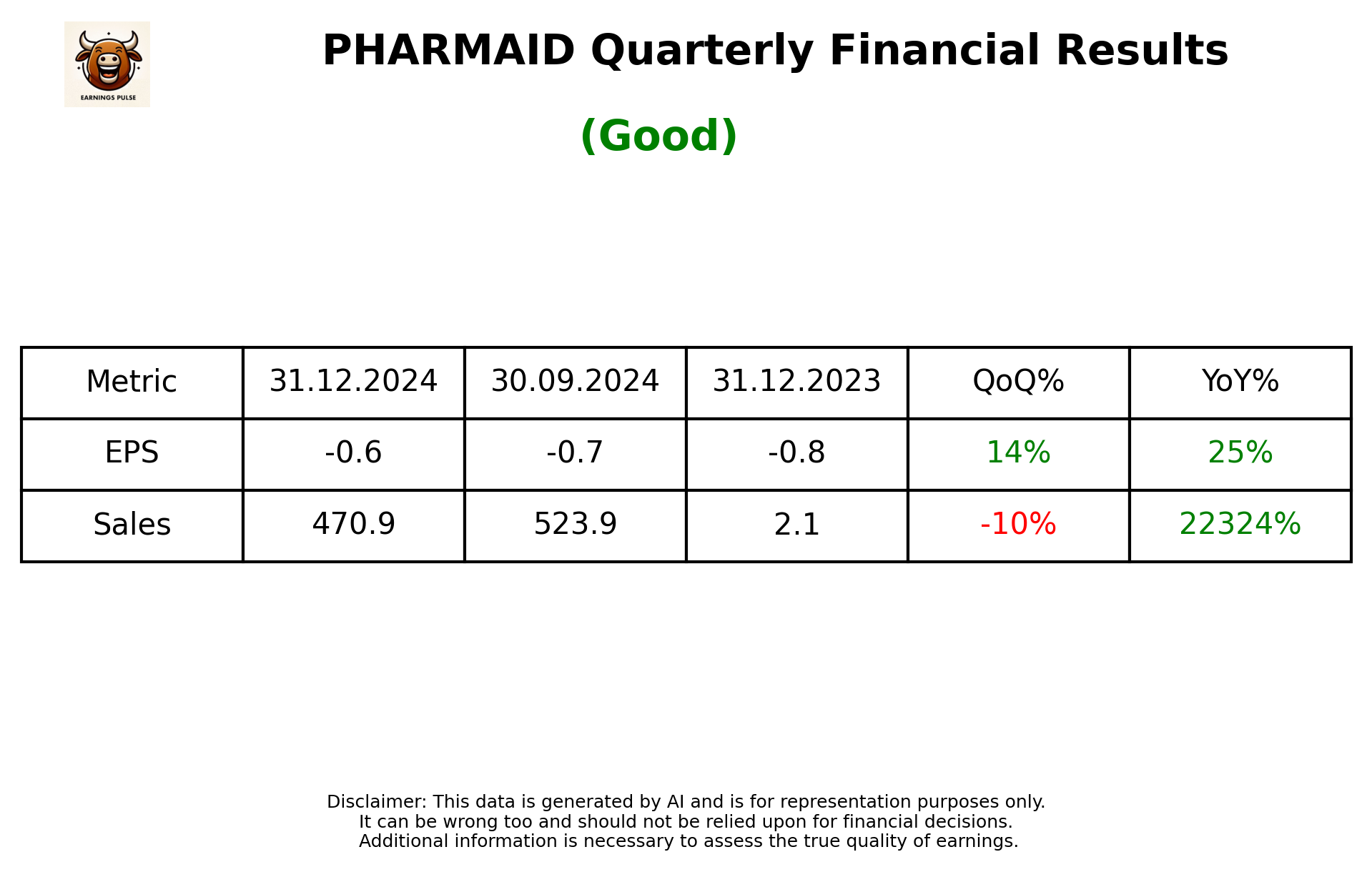 EARNINGS PULSE

PHARMAID Quarterly Financial Results

(Good)

| Metric | 31.12.2024 | 30.09.2024 | 31.12.2023 | QoQ% | YoY% |
|---|---|---|---|---|---|
| EPS | -0.6 | -0.7 | -0.8 | 14% | 25% |
| Sales | 470.9 | 523.9 | 2.1 | -10% | 22324% |

Disclaimer: This data is generated by AI and is for representation purposes only.
It can be wrong too and should not be relied upon for financial decisions.
Additional information is necessary to assess the true quality of earnings.